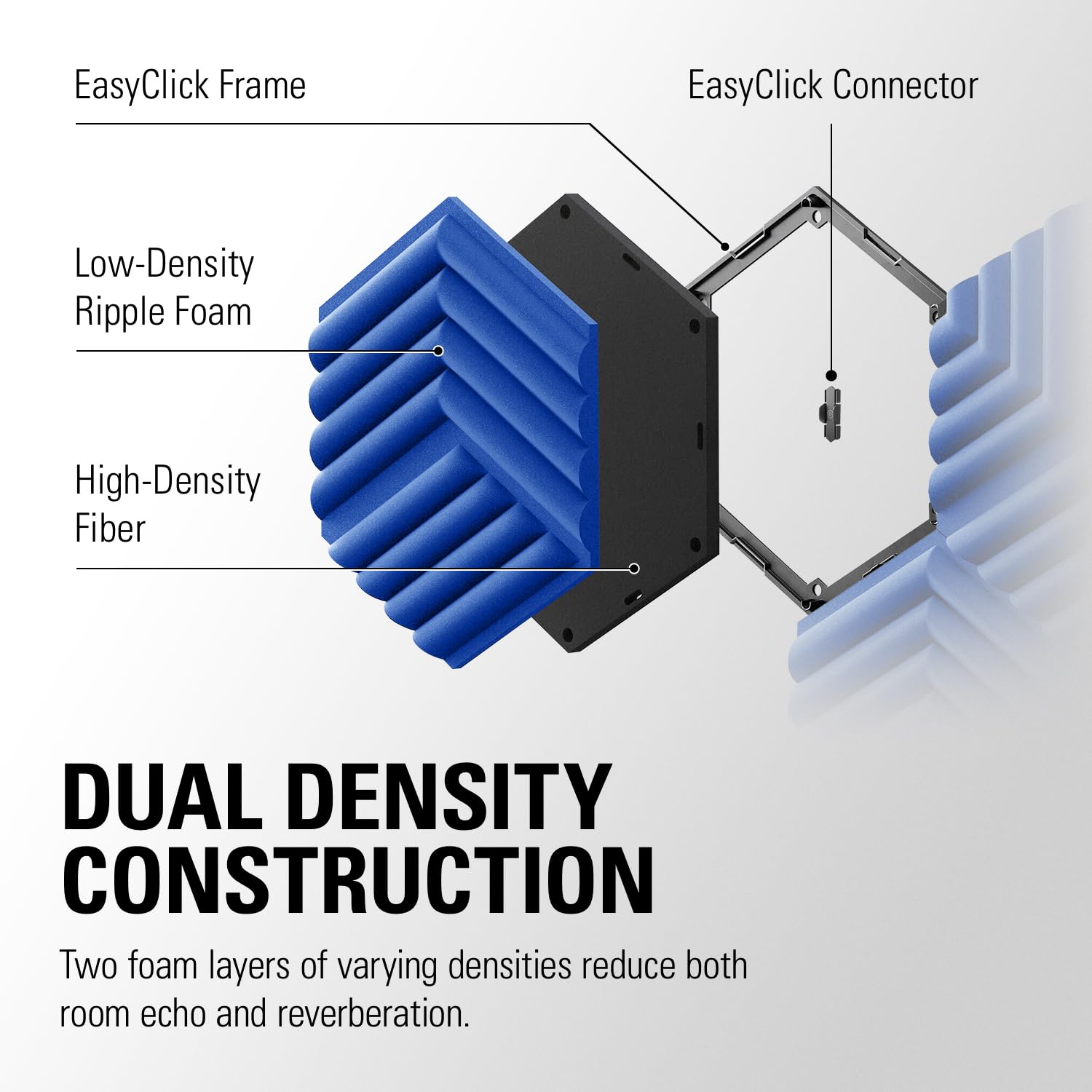 EasyClick Frame

EasyClick Connector

Low-Density Ripple Foam

High-Density Fiber

DUAL DENSITY CONSTRUCTION

Two foam layers of varying densities reduce both room echo and reverberation.